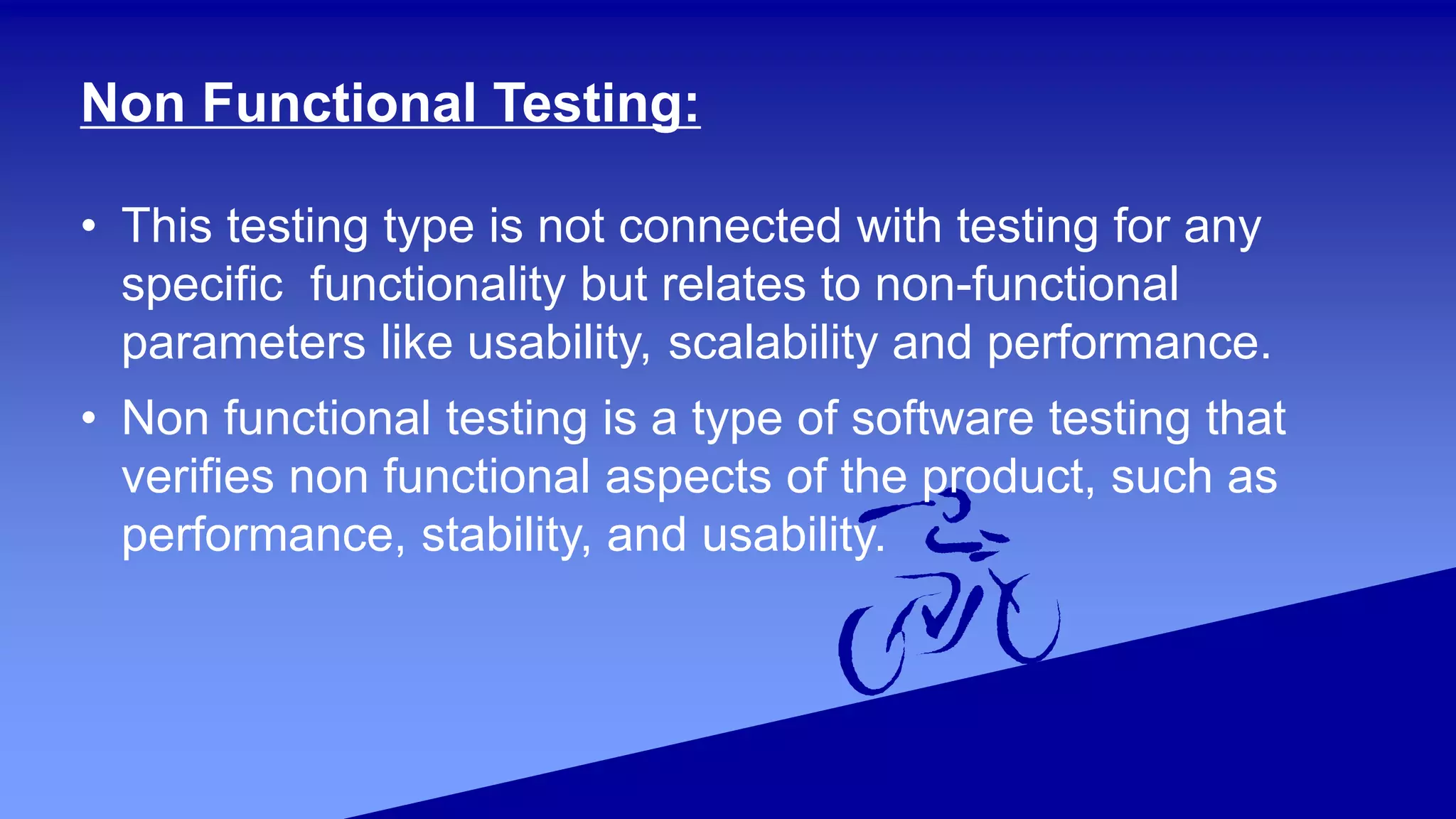 Non Functional Testing:

• This testing type is not connected with testing for any specific functionality but relates to non-functional parameters like usability, scalability and performance.

• Non functional testing is a type of software testing that verifies non functional aspects of the product, such as performance, stability, and usability.